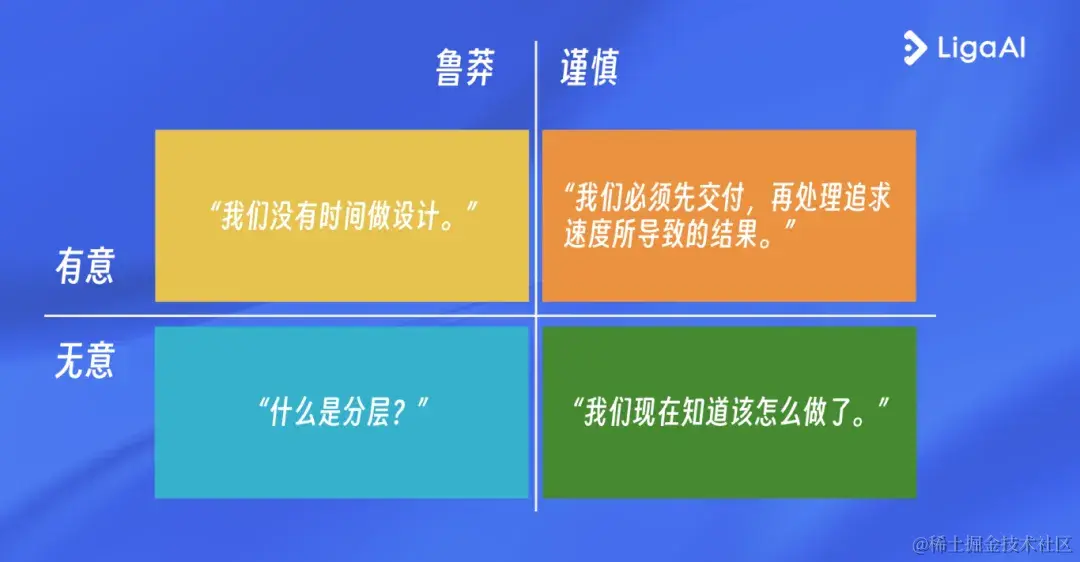 LigaAI

鲁莽 谨慎

有意

“我们没有时间做设计。”

“我们必须先交付，再处理追求速度所导致的结果。”

无意

“什么是分层？”

“我们现在知道该怎么做了。”

@稀土掘金技术社区